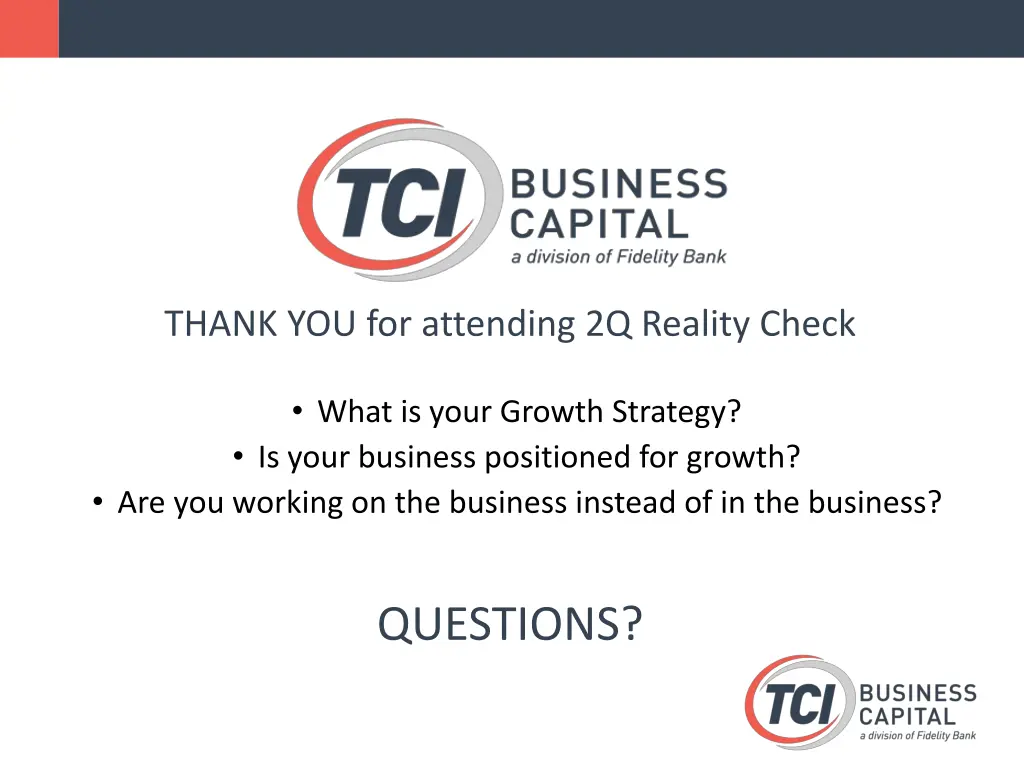 TCI BUSINESS CAPITAL
a division of Fidelity Bank

THANK YOU for attending 2Q Reality Check

• What is your Growth Strategy?
• Is your business positioned for growth?
• Are you working on the business instead of in the business?

QUESTIONS?

TCI BUSINESS CAPITAL
a division of Fidelity Bank